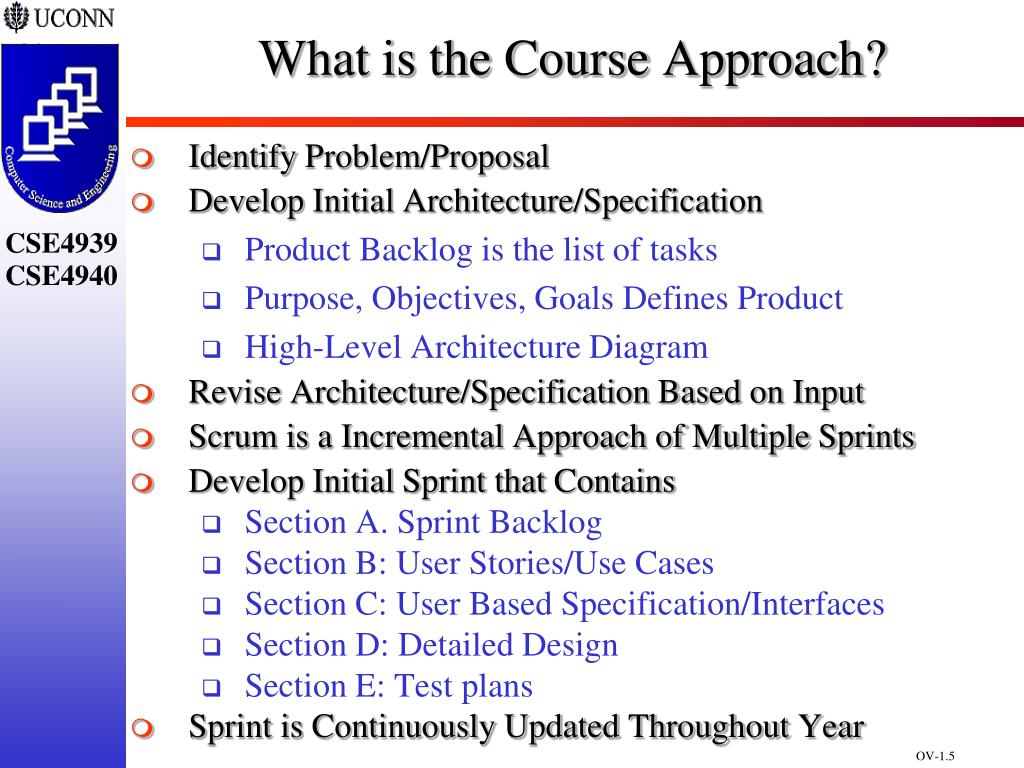 UCONN

Computer Science and Engineering

CSE4939
CSE4940

What is the Course Approach?

Identify Problem/Proposal

Develop Initial Architecture/Specification

Product Backlog is the list of tasks

Purpose, Objectives, Goals Defines Product

High-Level Architecture Diagram

Revise Architecture/Specification Based on Input

Scrum is a Incremental Approach of Multiple Sprints

Develop Initial Sprint that Contains

Section A. Sprint Backlog

Section B: User Stories/Use Cases

Section C: User Based Specification/Interfaces

Section D: Detailed Design

Section E: Test plans

Sprint is Continuously Updated Throughout Year

OV-1.5